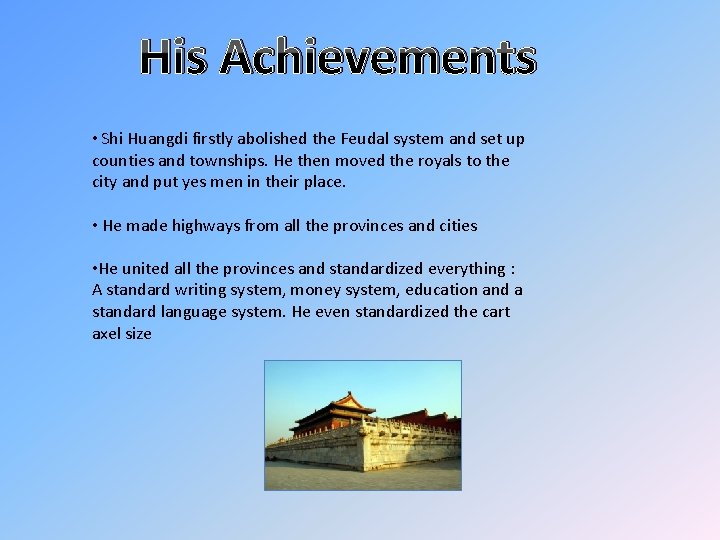 His Achievements

• Shi Huangdi firstly abolished the Feudal system and set up counties and townships. He then moved the royals to the city and put yes men in their place.

• He made highways from all the provinces and cities

•He united all the provinces and standardized everything : A standard writing system, money system, education and a standard language system. He even standardized the cart axel size